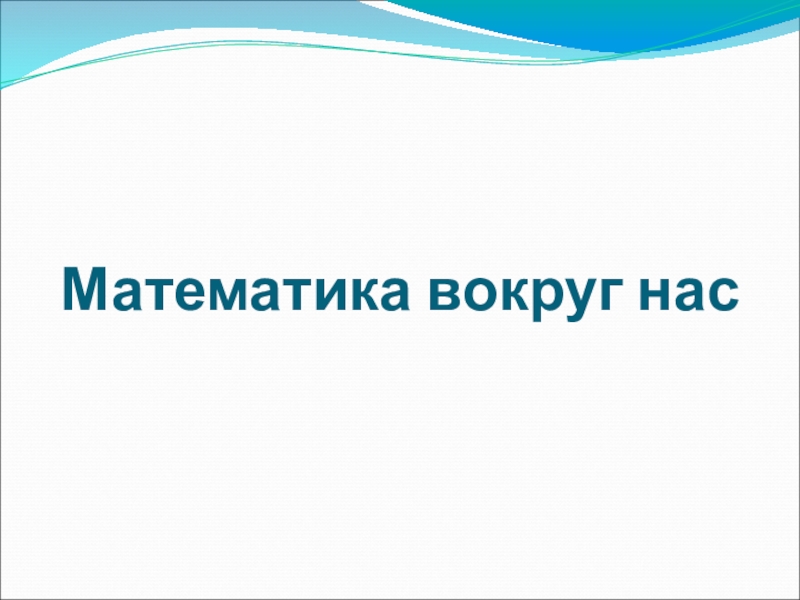 Математика вокруг нас